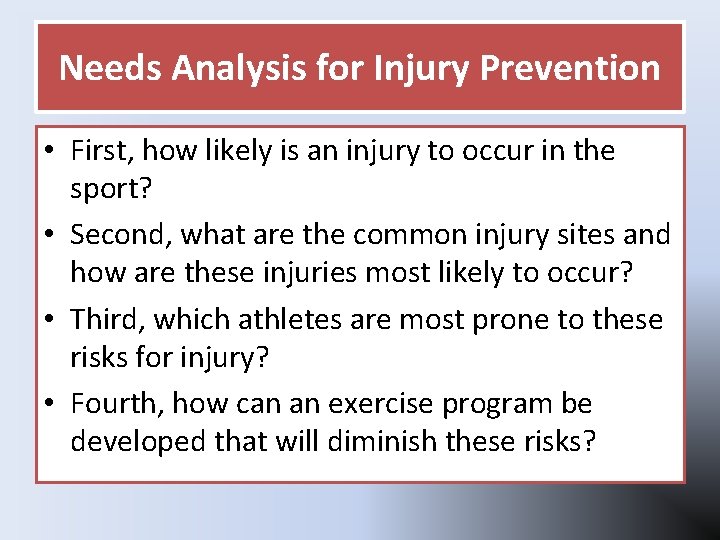 Needs Analysis for Injury Prevention

• First, how likely is an injury to occur in the sport?
• Second, what are the common injury sites and how are these injuries most likely to occur?
• Third, which athletes are most prone to these risks for injury?
• Fourth, how can an exercise program be developed that will diminish these risks?